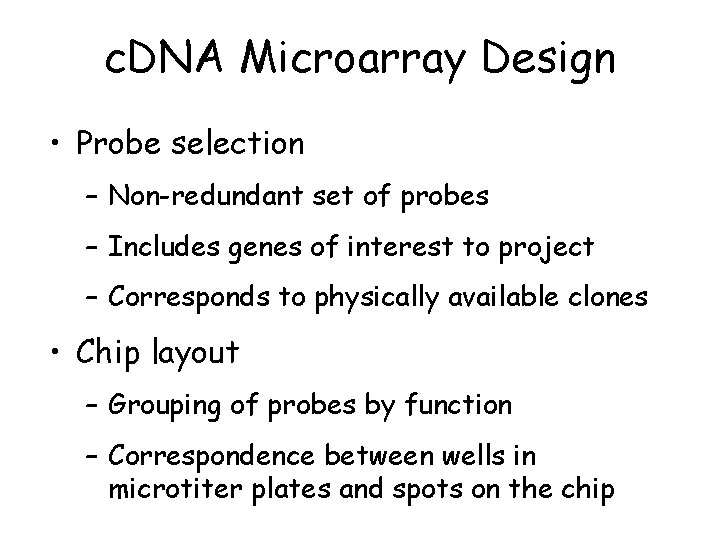 cDNA Microarray Design

• Probe selection

– Non-redundant set of probes

– Includes genes of interest to project

– Corresponds to physically available clones

• Chip layout

– Grouping of probes by function

– Correspondence between wells in microtiter plates and spots on the chip